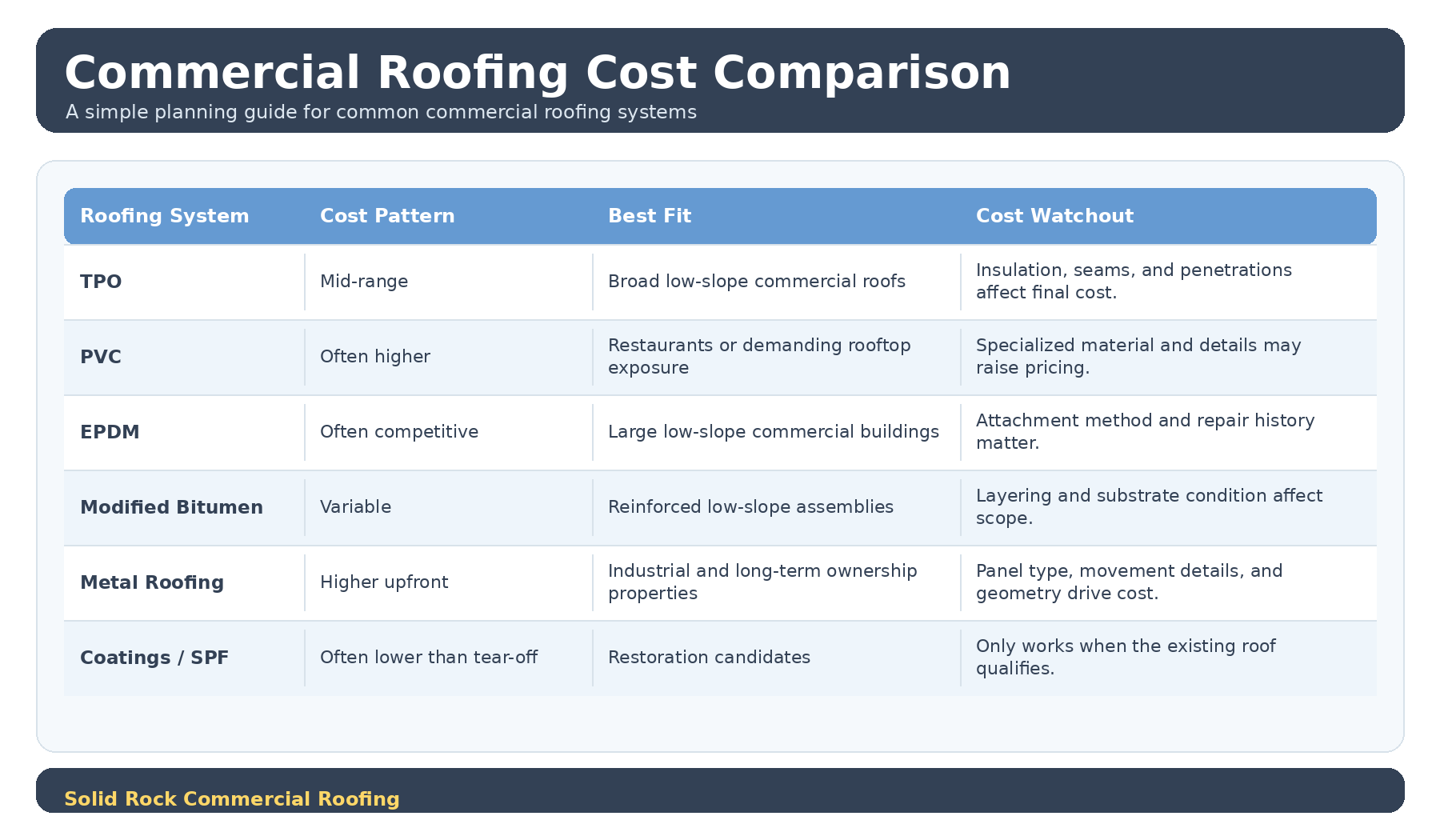 Commercial Roofing Cost Comparison
A simple planning guide for common commercial roofing systems

| Roofing System | Cost Pattern | Best Fit | Cost Watchout |
|---|---|---|---|
| TPO | Mid-range | Broad low-slope commercial roofs | Insulation, seams, and penetrations affect final cost. |
| PVC | Often higher | Restaurants or demanding rooftop exposure | Specialized material and details may raise pricing. |
| EPDM | Often competitive | Large low-slope commercial buildings | Attachment method and repair history matter. |
| Modified Bitumen | Variable | Reinforced low-slope assemblies | Layering and substrate condition affect scope. |
| Metal Roofing | Higher upfront | Industrial and long-term ownership properties | Panel type, movement details, and geometry drive cost. |
| Coatings / SPF | Often lower than tear-off | Restoration candidates | Only works when the existing roof qualifies. |

Solid Rock Commercial Roofing